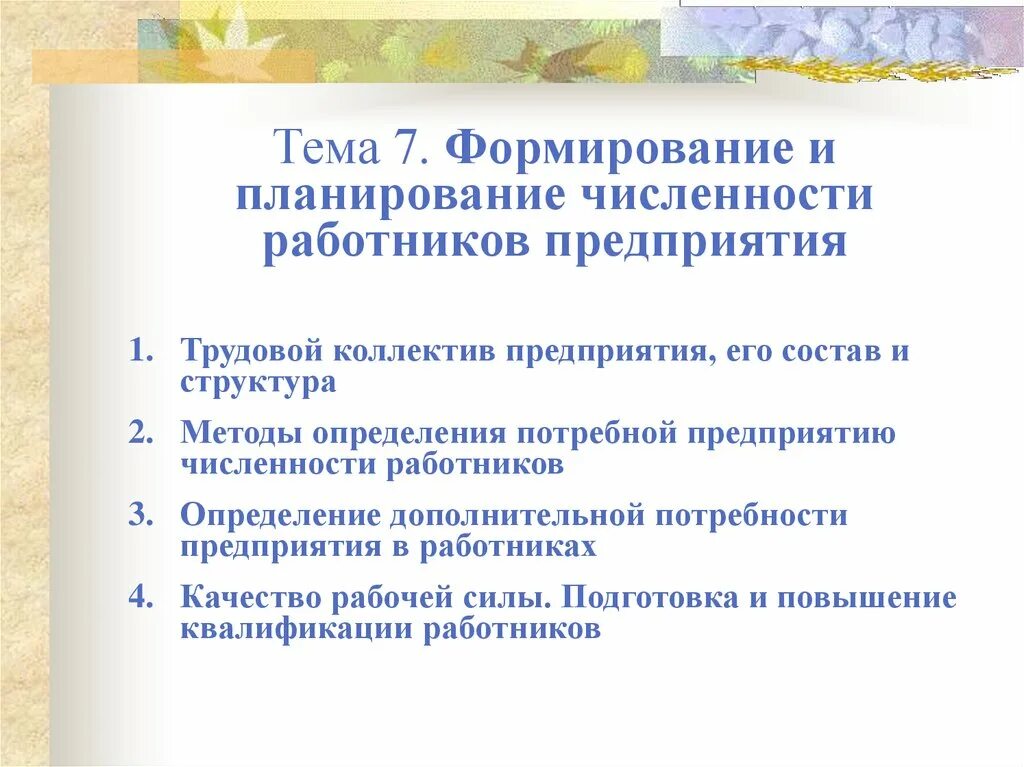 Тема 7. Формирование и планирование численности работников предприятия

1. Трудовой коллектив предприятия, его состав и структура
2. Методы определения потребной предприятию численности работников
3. Определение дополнительной потребности предприятия в работниках
4. Качество рабочей силы. Подготовка и повышение квалификации работников